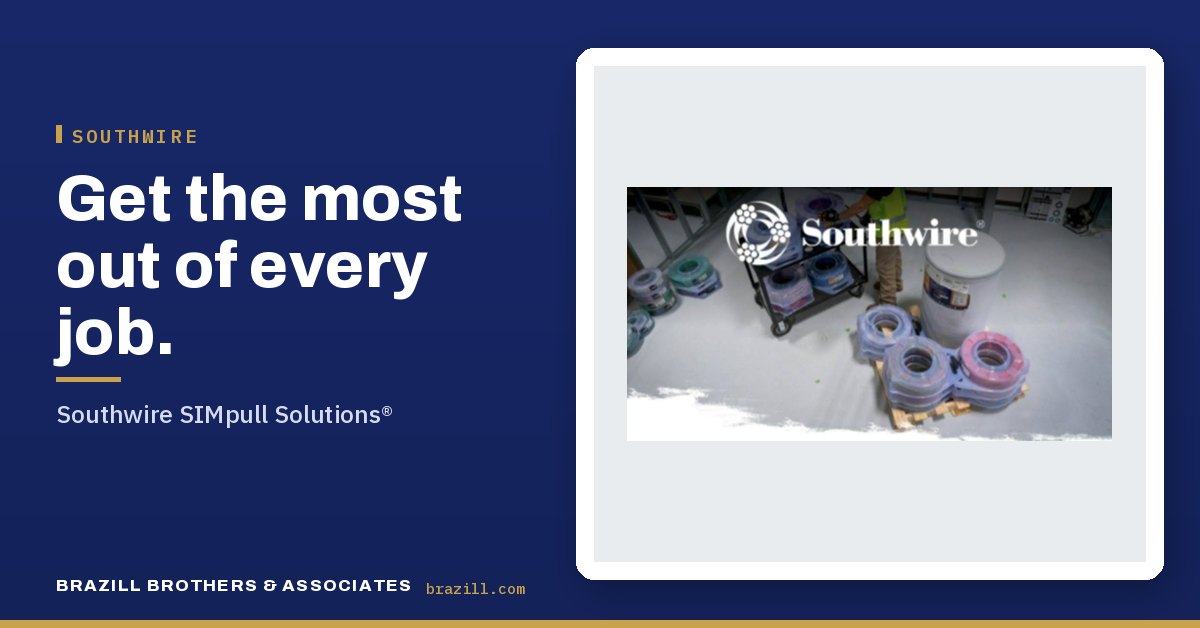 SOUTHWIRE

Get the most out of every job.

Southwire SIMpull Solutions®

Southwire®

BRAZILL BROTHERS & ASSOCIATES brazill.com